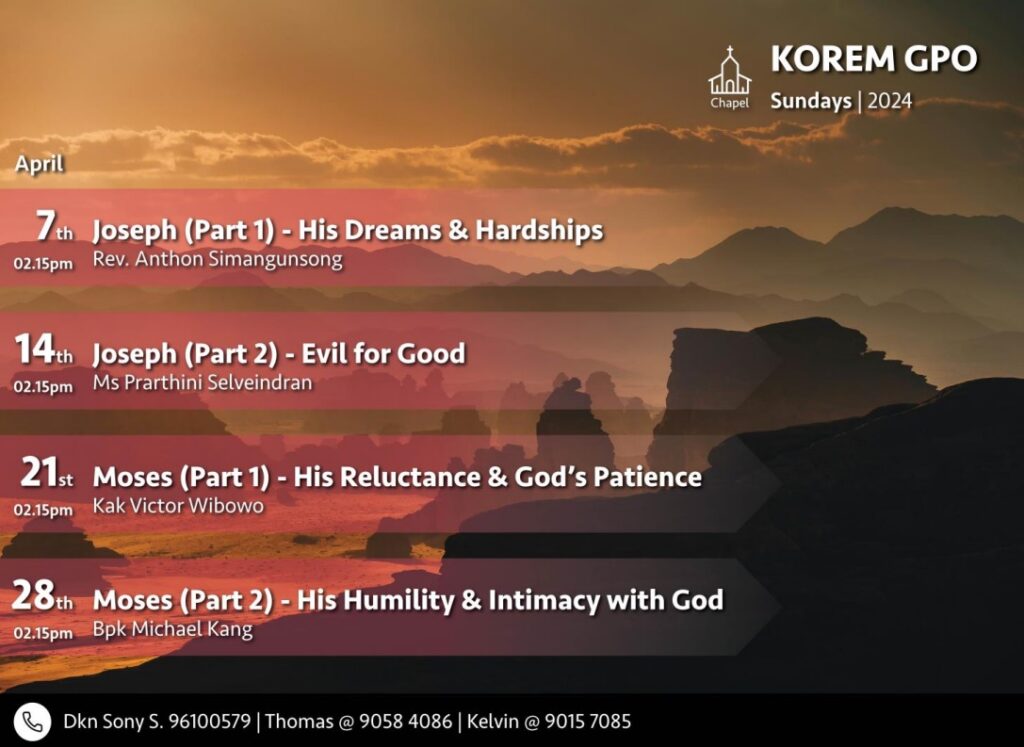 Chapel

KOREM GPO
Sundays | 2024

April

7th
02.15pm
Joseph (Part 1) - His Dreams & Hardships
Rev. Anthon Simangunsong

14th
02.15pm
Joseph (Part 2) - Evil for Good
Ms Prarthini Selveindran

21st
02.15pm
Moses (Part 1) - His Reluctance & God's Patience
Kak Victor Wibowo

28th
02.15pm
Moses (Part 2) - His Humility & Intimacy with God
Bpk Michael Kang

Dkn Sony S. 96100579 | Thomas @ 9058 4086 | Kelvin @ 9015 7085